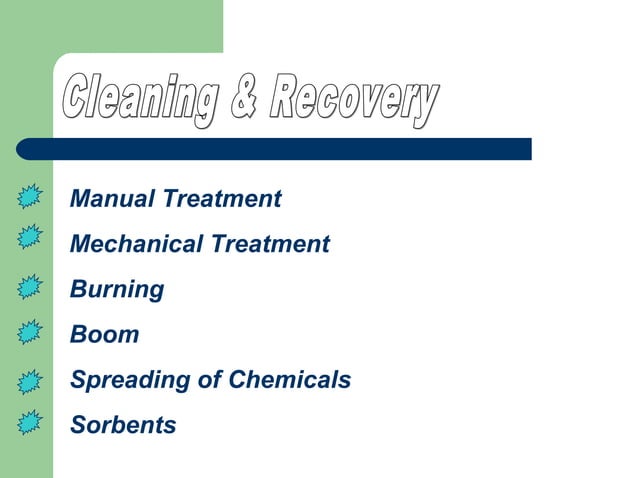 Cleaning & Recovery

Manual Treatment

Mechanical Treatment

Burning

Boom

Spreading of Chemicals

Sorbents